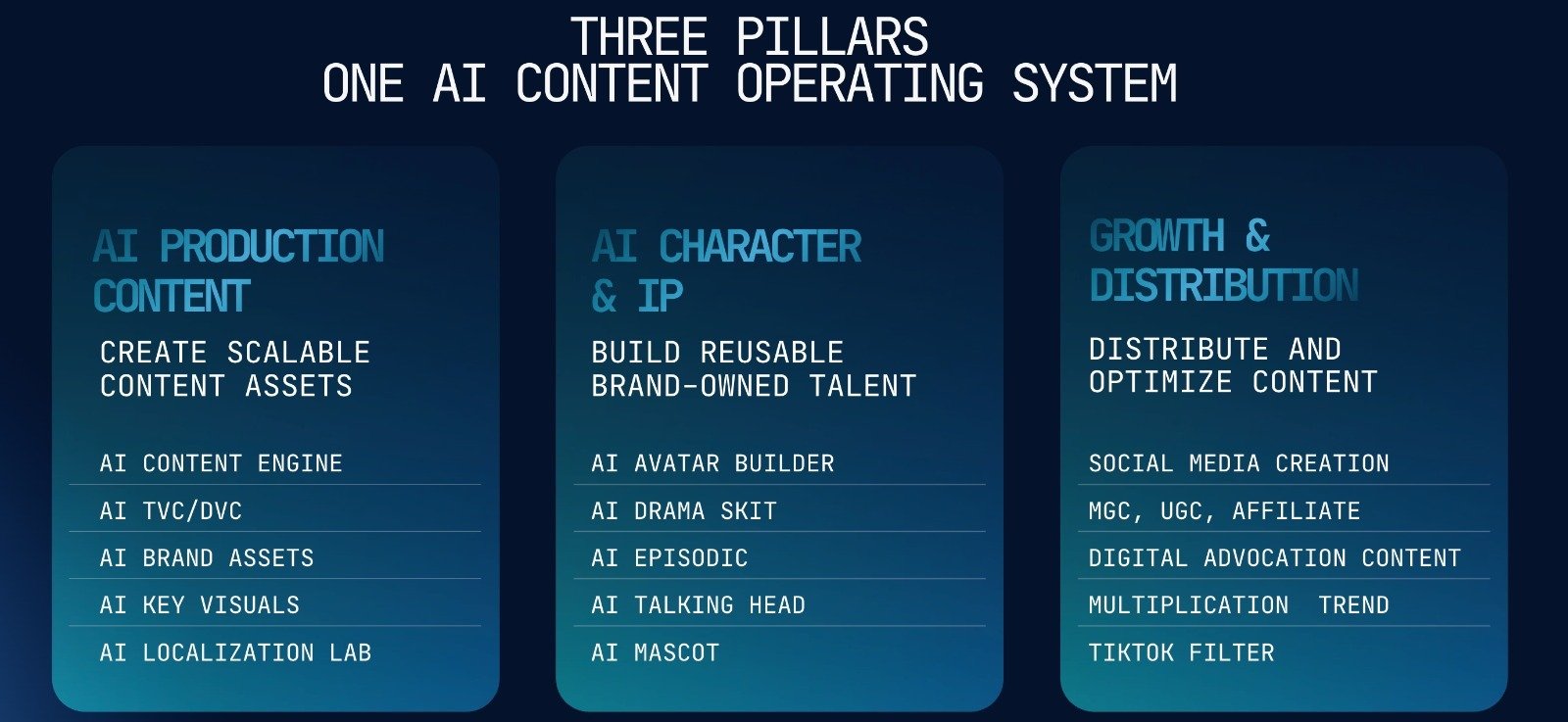 THREE PILLARS
ONE AI CONTENT OPERATING SYSTEM

AI PRODUCTION CONTENT

CREATE SCALABLE CONTENT ASSETS

AI CONTENT ENGINE
AI TVC/DVC
AI BRAND ASSETS
AI KEY VISUALS
AI LOCALIZATION LAB

AI CHARACTER & IP

BUILD REUSABLE BRAND-OWNED TALENT

AI AVATAR BUILDER
AI DRAMA SKIT
AI EPISODIC
AI TALKING HEAD
AI MASCOT

GROWTH & DISTRIBUTION

DISTRIBUTE AND OPTIMIZE CONTENT

SOCIAL MEDIA CREATION
MGC, UGC, AFFILIATE
DIGITAL ADVOCATION CONTENT
MULTIPLICATION TREND
TIKTOK FILTER